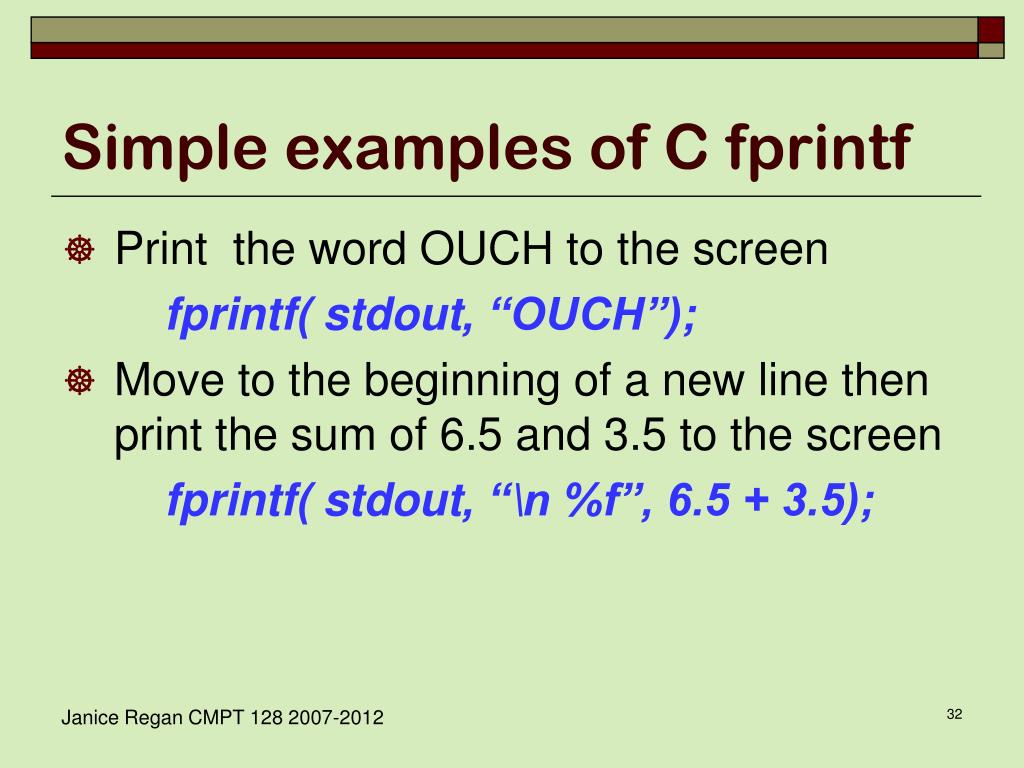 Simple examples of C fprintf

Print the word OUCH to the screen

fprintf( stdout, “OUCH”);

Move to the beginning of a new line then print the sum of 6.5 and 3.5 to the screen

fprintf( stdout, “\n %f”, 6.5 + 3.5);

Janice Regan CMPT 128 2007-2012

32